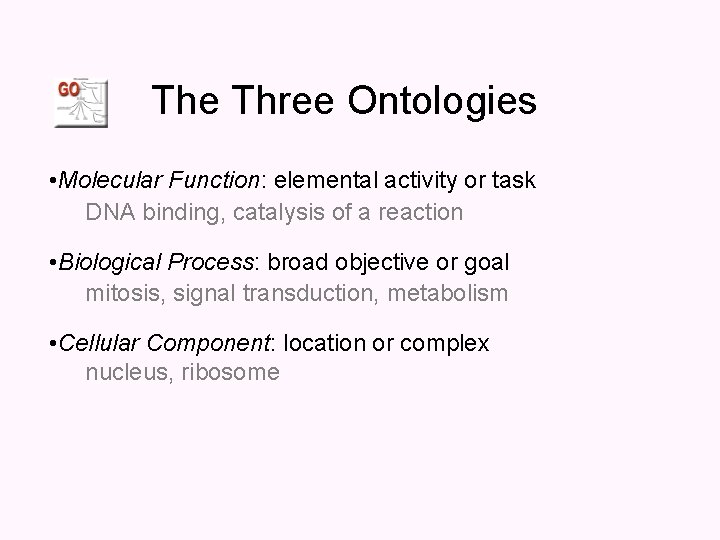 GO

The Three Ontologies

•Molecular Function: elemental activity or task
DNA binding, catalysis of a reaction

•Biological Process: broad objective or goal
mitosis, signal transduction, metabolism

•Cellular Component: location or complex
nucleus, ribosome